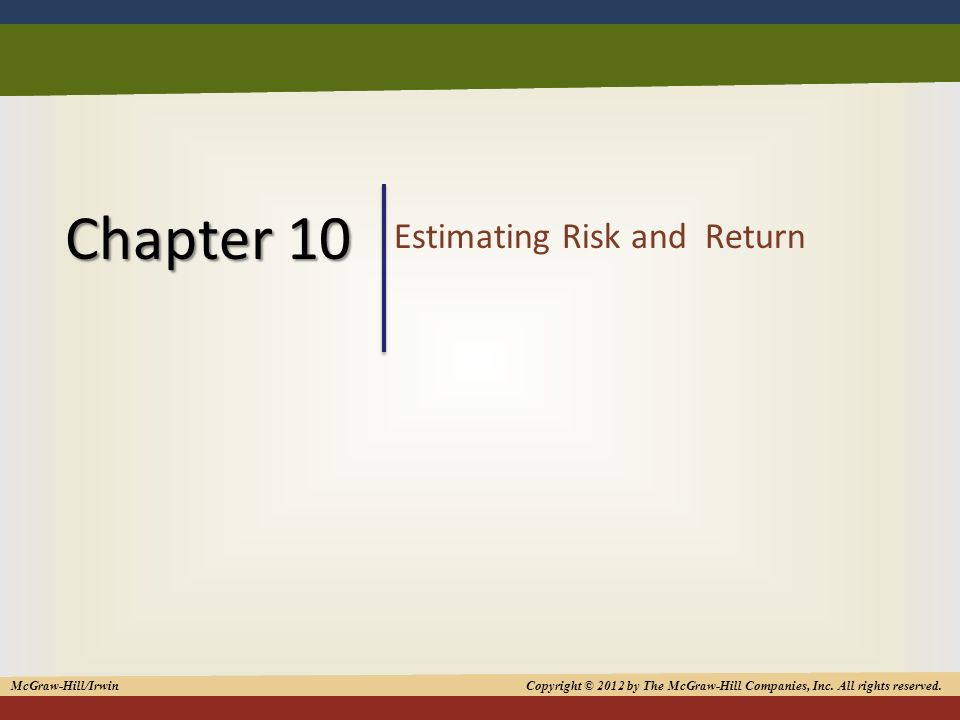 Chapter 10

Estimating Risk and Return

McGraw-Hill/Irwin

Copyright © 2012 by The McGraw-Hill Companies, Inc. All rights reserved.